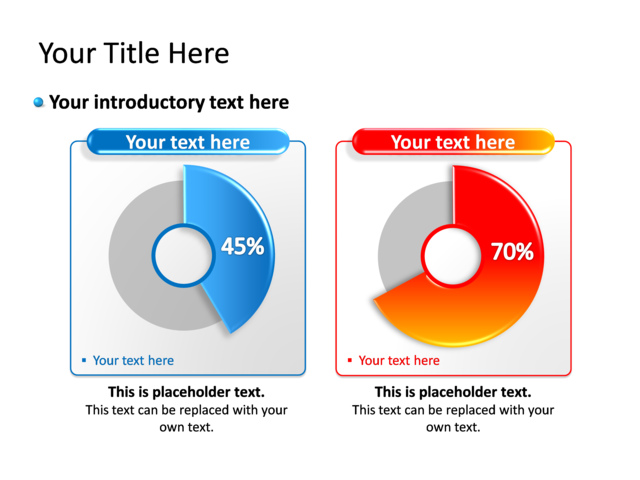 Your Title Here

Your introductory text here

Your text here

45%

Your text here

This is placeholder text.
This text can be replaced with your own text.

Your text here

70%

Your text here

This is placeholder text.
This text can be replaced with your own text.